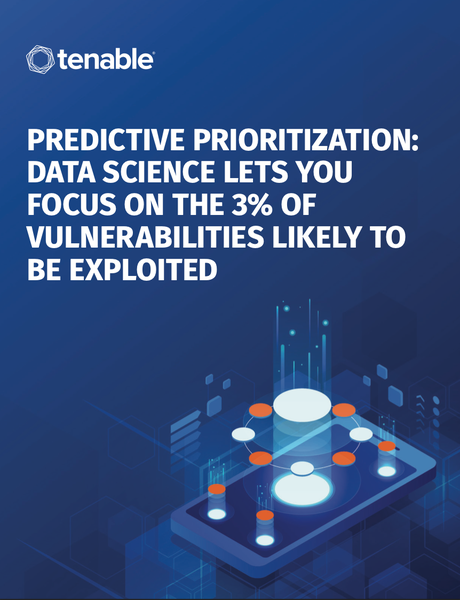 tenable

PREDICTIVE PRIORITIZATION: DATA SCIENCE LETS YOU FOCUS ON THE 3% OF VULNERABILITIES LIKELY TO BE EXPLOITED